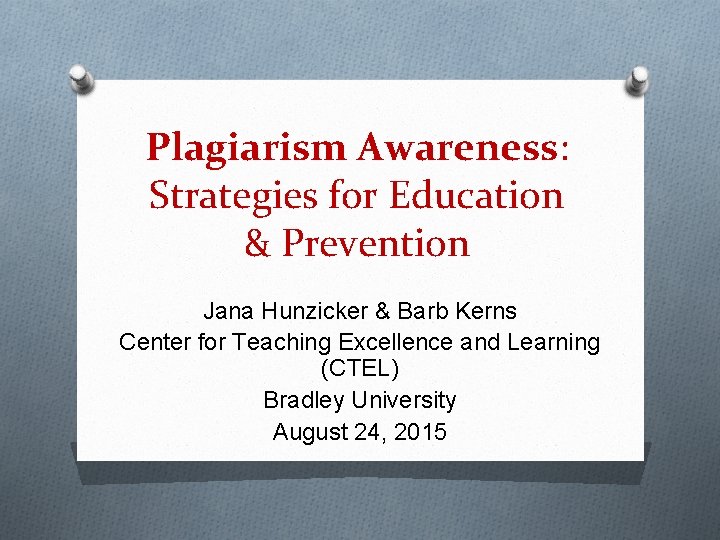 Plagiarism Awareness: Strategies for Education & Prevention

Jana Hunzicker & Barb Kerns
Center for Teaching Excellence and Learning (CTEL)
Bradley University
August 24, 2015